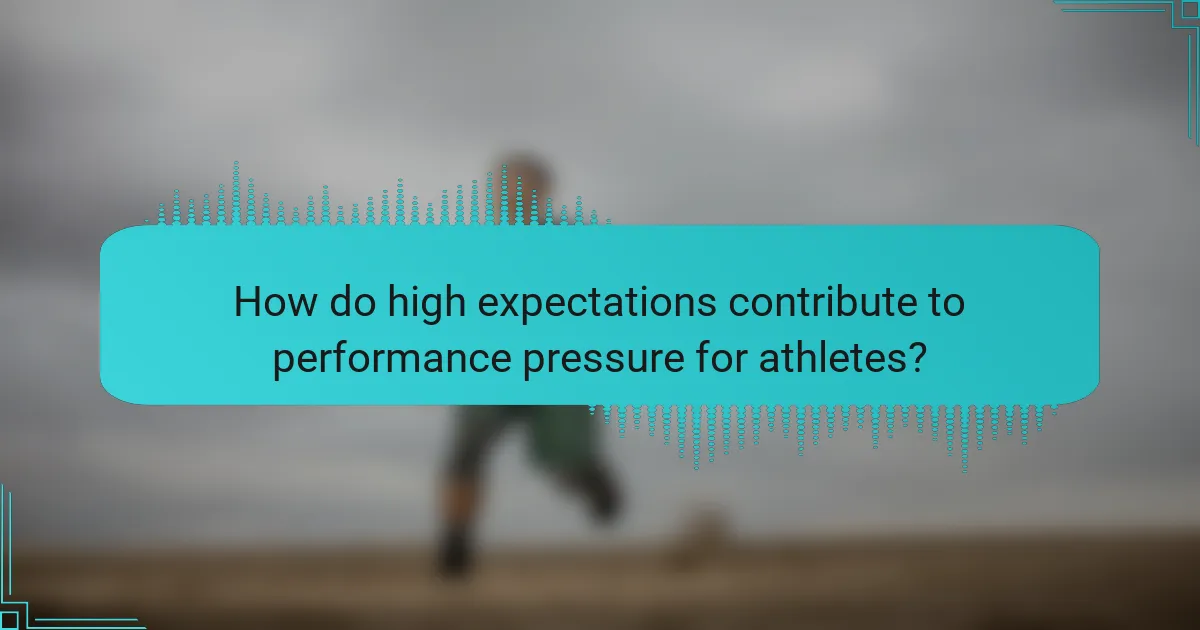 How do high expectations contribute to performance pressure for athletes?